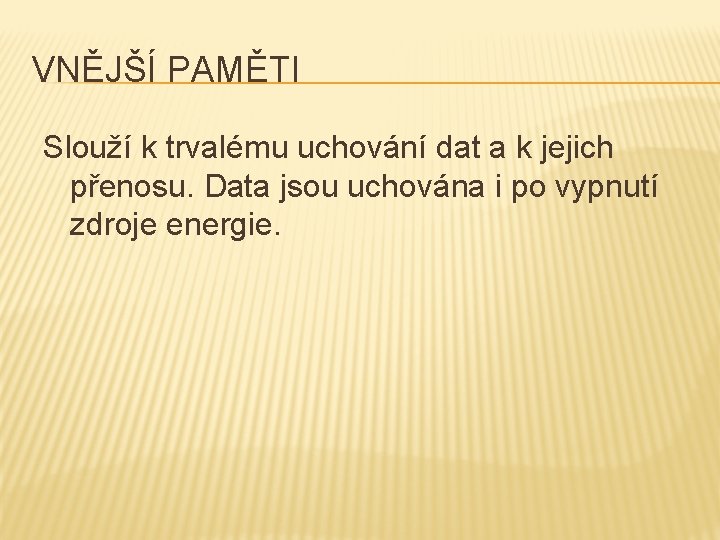 VNĚJŠÍ PAMĚTI

Slouží k trvalému uchování dat a k jejich přenosu. Data jsou uchována i po vypnutí zdroje energie.